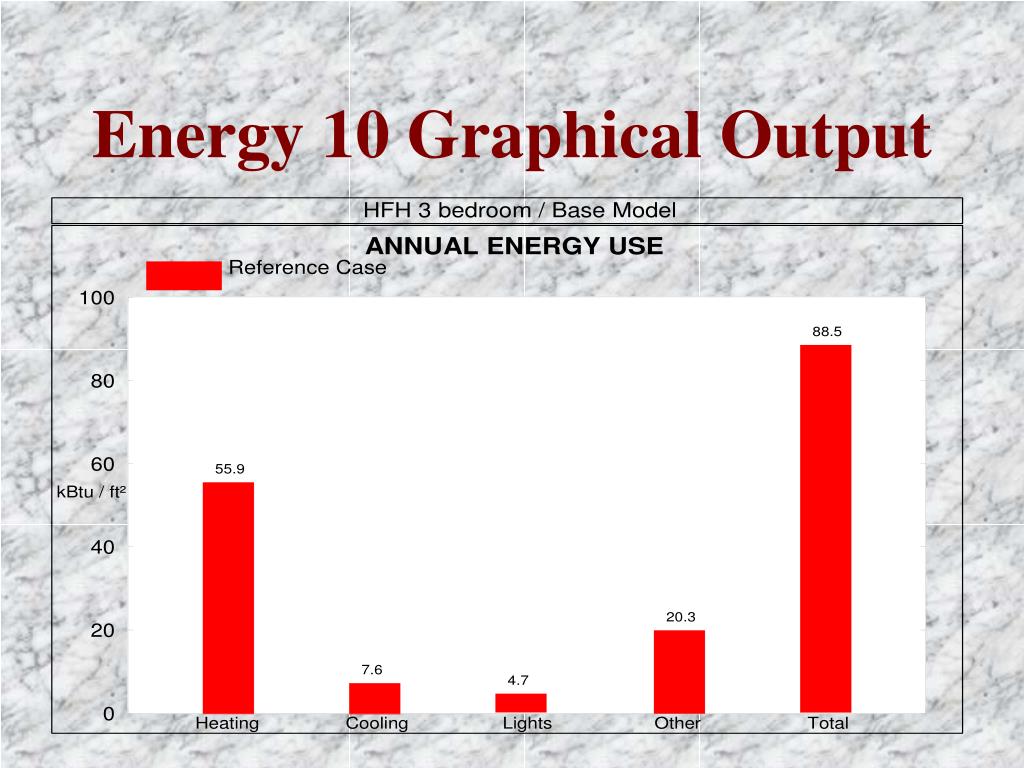 Energy 10 Graphical Output

HFH 3 bedroom / Base Model

ANNUAL ENERGY USE

Reference Case

100
80
60
kBtu / ft²
40
20
0

55.9
7.6
4.7
20.3
88.5

Heating
Cooling
Lights
Other
Total